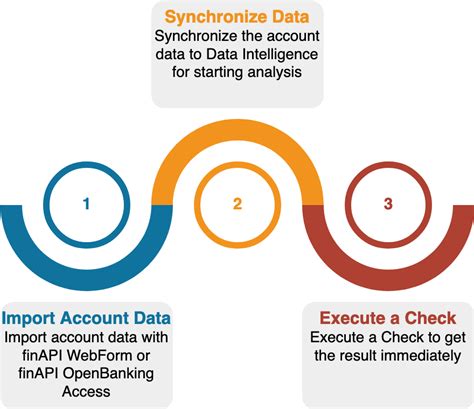 Synchronize Data
Synchronize the account data to Data Intelligence for starting analysis

1

2

3

Import Account Data
Import account data with finAPI WebForm or finAPI OpenBanking Access

Execute a Check
Execute a Check to get the result immediately